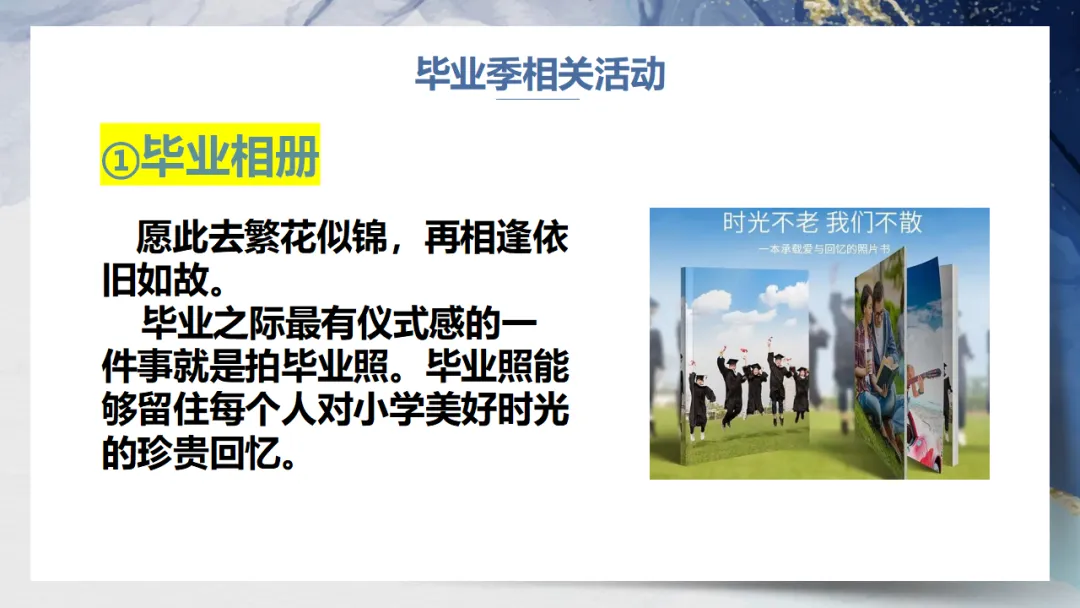 毕业季相关活动

①毕业相册

愿此去繁花似锦，再相逢依旧如故。

毕业之际最有仪式感的一件事就是拍毕业照。毕业照能够留住每个人对小学美好时光的珍贵回忆。

时光不老 我们不散

一本承载爱与回忆的照片书